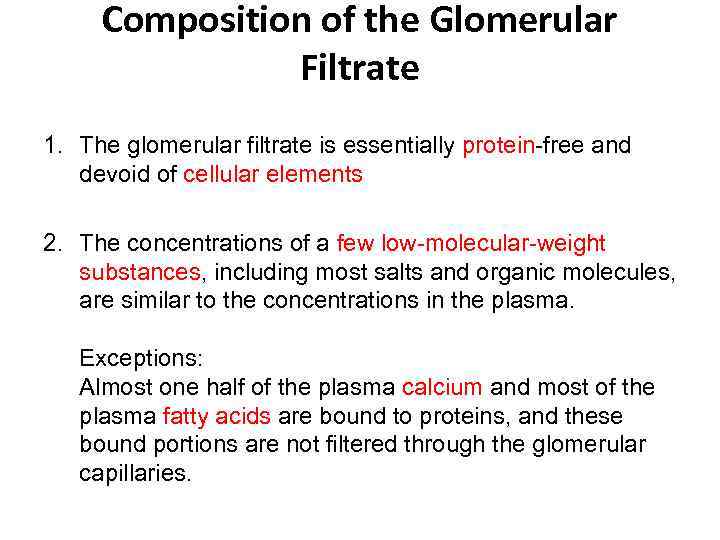 Composition of the Glomerular Filtrate

1. The glomerular filtrate is essentially protein-free and devoid of cellular elements

2. The concentrations of a few low-molecular-weight substances, including most salts and organic molecules, are similar to the concentrations in the plasma.

Exceptions:
Almost one half of the plasma calcium and most of the plasma fatty acids are bound to proteins, and these bound portions are not filtered through the glomerular capillaries.